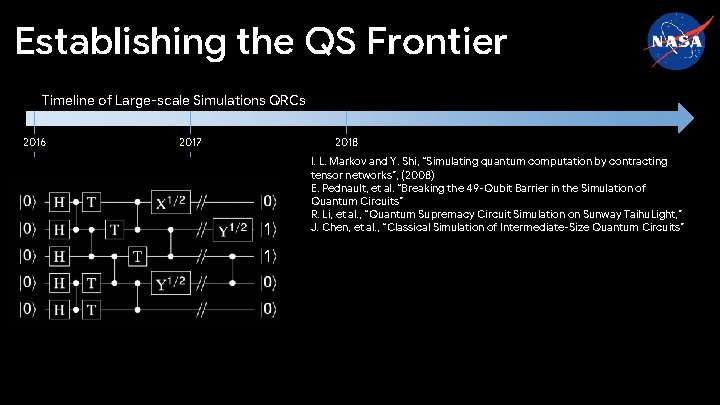 Establishing the QS Frontier

NASA

Timeline of Large-scale Simulations QRCs

2016

2017

2018

I. L. Markov and Y. Shi, "Simulating quantum computation by contracting tensor networks", (2008)
E. Pednault, et al. "Breaking the 49-Qubit Barrier in the Simulation of Quantum Circuits"
R. Li, et al., "Quantum Supremacy Circuit Simulation on Sunway TaihuLight,"
J. Chen, et al., "Classical Simulation of Intermediate-Size Quantum Circuits"

$|0\rangle$ H T $X^{1/2}$ $|0\rangle$
$|0\rangle$ H T $Y^{1/2}$ $|1\rangle$
$|0\rangle$ H T $|1\rangle$
$|0\rangle$ H T $Y^{1/2}$ $|0\rangle$
$|0\rangle$ H T $|0\rangle$